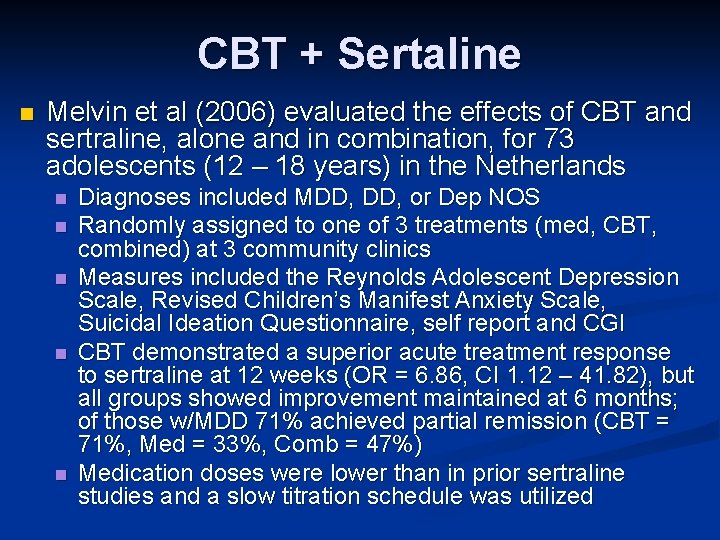 CBT + Sertaline

Melvin et al (2006) evaluated the effects of CBT and sertraline, alone and in combination, for 73 adolescents (12 – 18 years) in the Netherlands

Diagnoses included MDD, DD, or Dep NOS

Randomly assigned to one of 3 treatments (med, CBT, combined) at 3 community clinics

Measures included the Reynolds Adolescent Depression Scale, Revised Children's Manifest Anxiety Scale, Suicidal Ideation Questionnaire, self report and CGI

CBT demonstrated a superior acute treatment response to sertraline at 12 weeks (OR = 6.86, CI 1.12 – 41.82), but all groups showed improvement maintained at 6 months; of those w/MDD 71% achieved partial remission (CBT = 71%, Med = 33%, Comb = 47%)

Medication doses were lower than in prior sertraline studies and a slow titration schedule was utilized